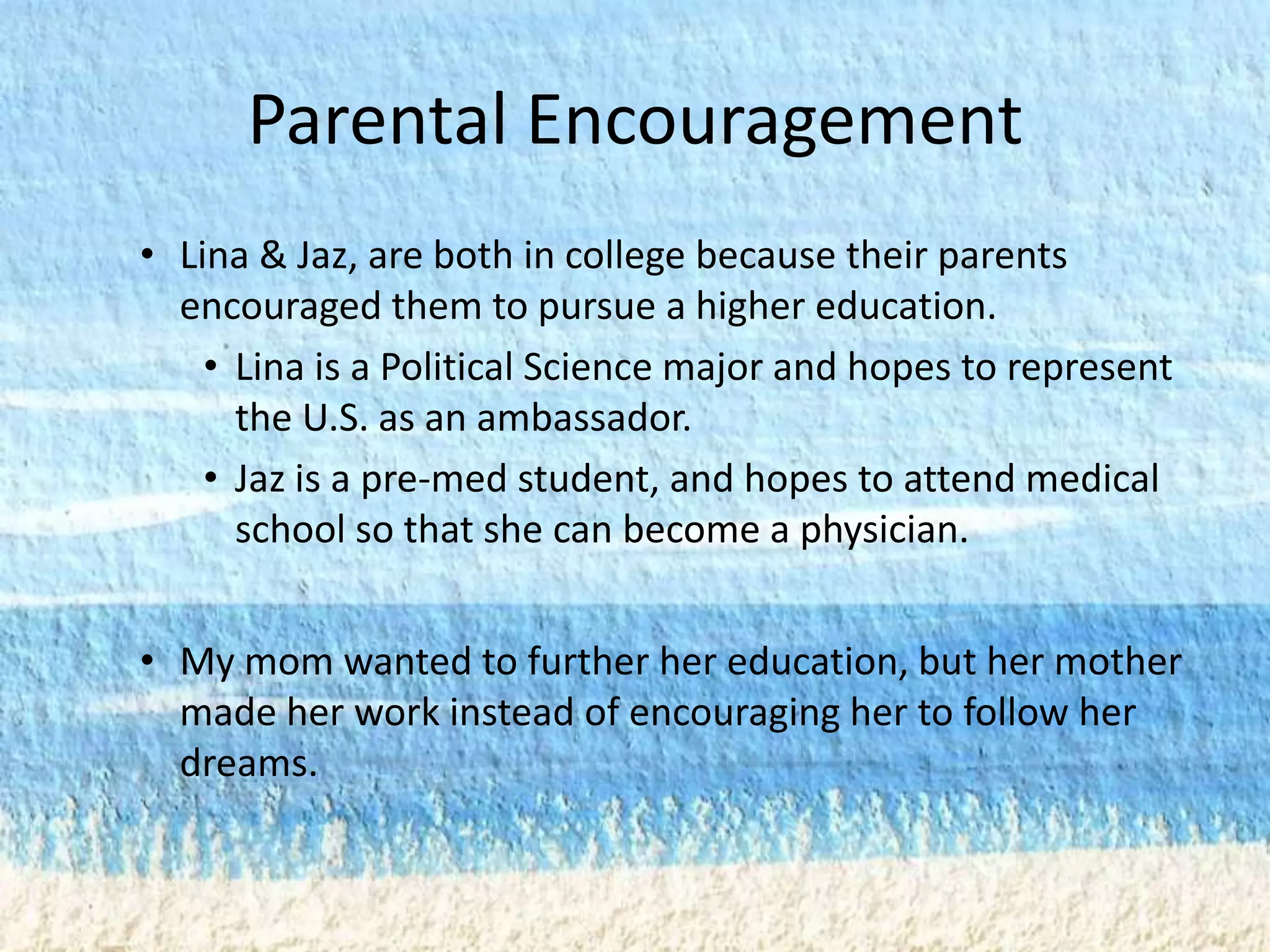 Parental Encouragement

• Lina & Jaz, are both in college because their parents encouraged them to pursue a higher education.
  • Lina is a Political Science major and hopes to represent the U.S. as an ambassador.
  • Jaz is a pre-med student, and hopes to attend medical school so that she can become a physician.

• My mom wanted to further her education, but her mother made her work instead of encouraging her to follow her dreams.